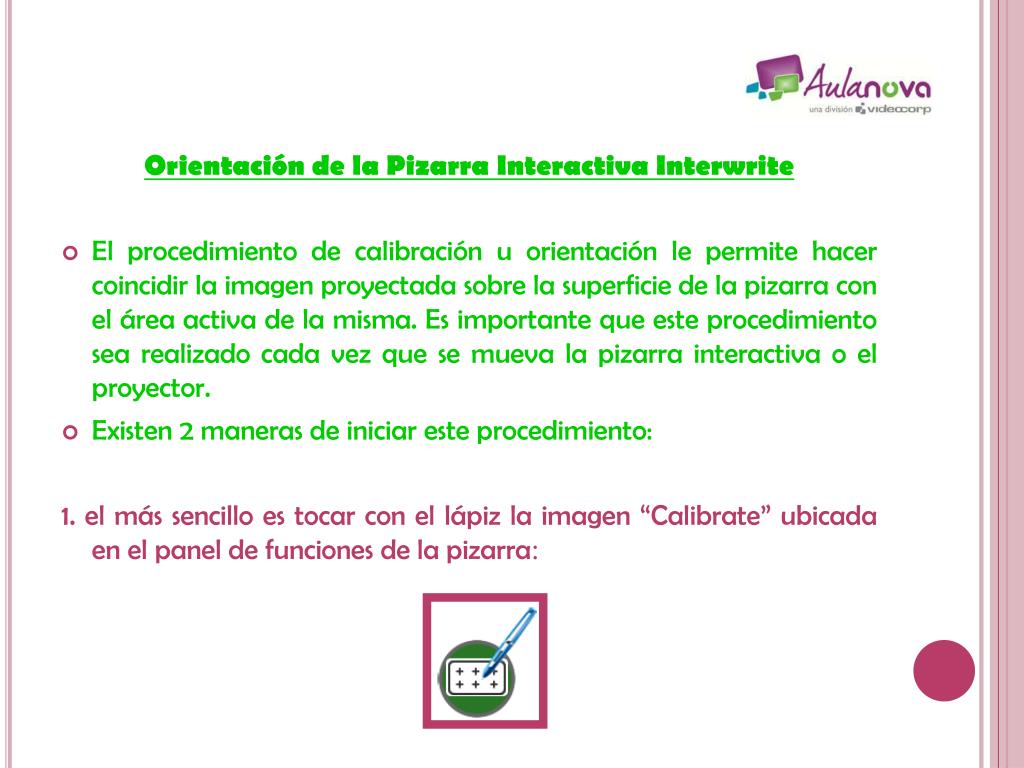 Aulanova
una división videocorp

Orientación de la Pizarra Interactiva Interwrite

El procedimiento de calibración u orientación le permite hacer coincidir la imagen proyectada sobre la superficie de la pizarra con el área activa de la misma. Es importante que este procedimiento sea realizado cada vez que se mueva la pizarra interactiva o el proyector.

Existen 2 maneras de iniciar este procedimiento:

1. el más sencillo es tocar con el lápiz la imagen “Calibrate” ubicada en el panel de funciones de la pizarra: